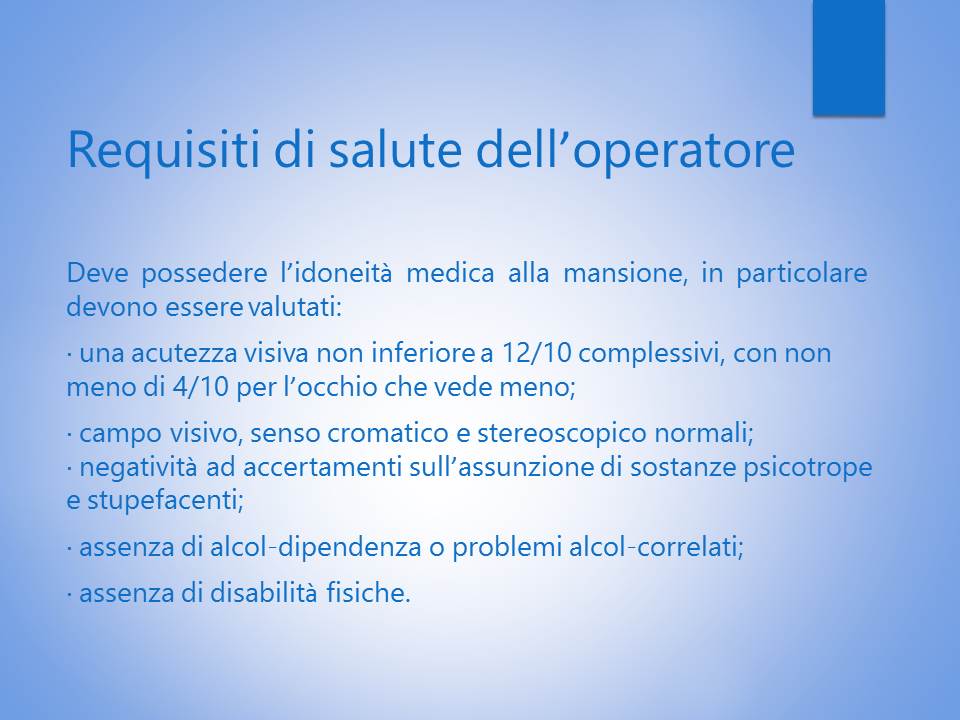 Requisiti di salute dell'operatore

Deve possedere l'idoneità medica alla mansione, in particolare devono essere valutati:

· una acutezza visiva non inferiore a 12/10 complessivi, con non meno di 4/10 per l'occhio che vede meno;

· campo visivo, senso cromatico e stereoscopico normali;
· negatività ad accertamenti sull'assunzione di sostanze psicotrope e stupefacenti;

· assenza di alcol-dipendenza o problemi alcol-correlati;

· assenza di disabilità fisiche.